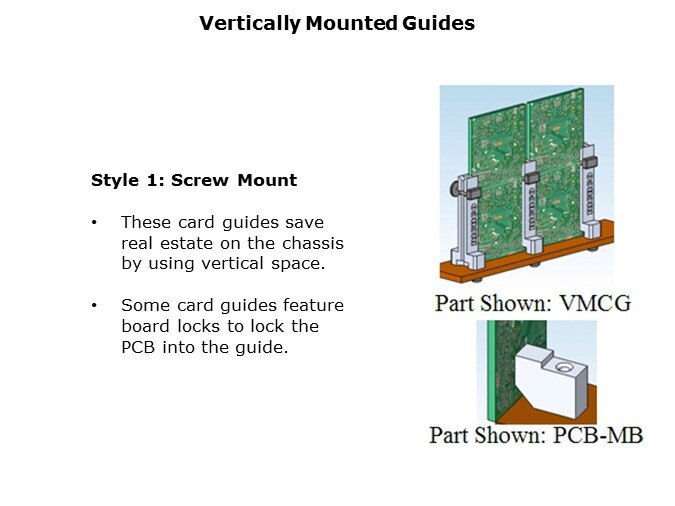 Vertically Mounted Guides

Style 1: Screw Mount

• These card guides save real estate on the chassis by using vertical space.

• Some card guides feature board locks to lock the PCB into the guide.

Part Shown: VMCG

Part Shown: PCB-MB